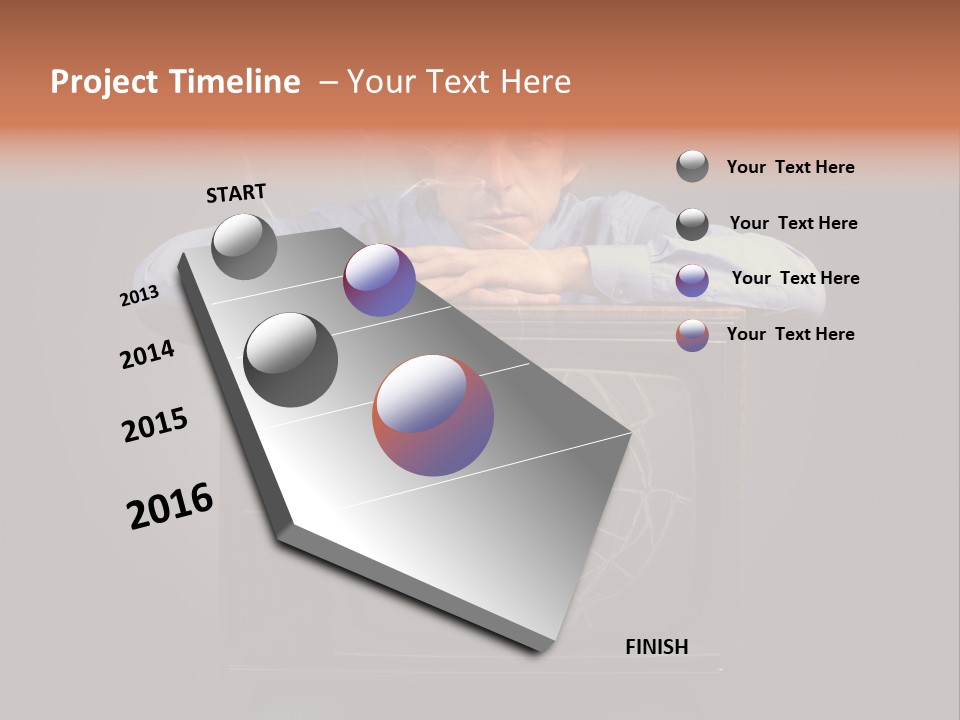 Project Timeline – Your Text Here

START

2013

2014

2015

2016

FINISH

Your Text Here

Your Text Here

Your Text Here

Your Text Here